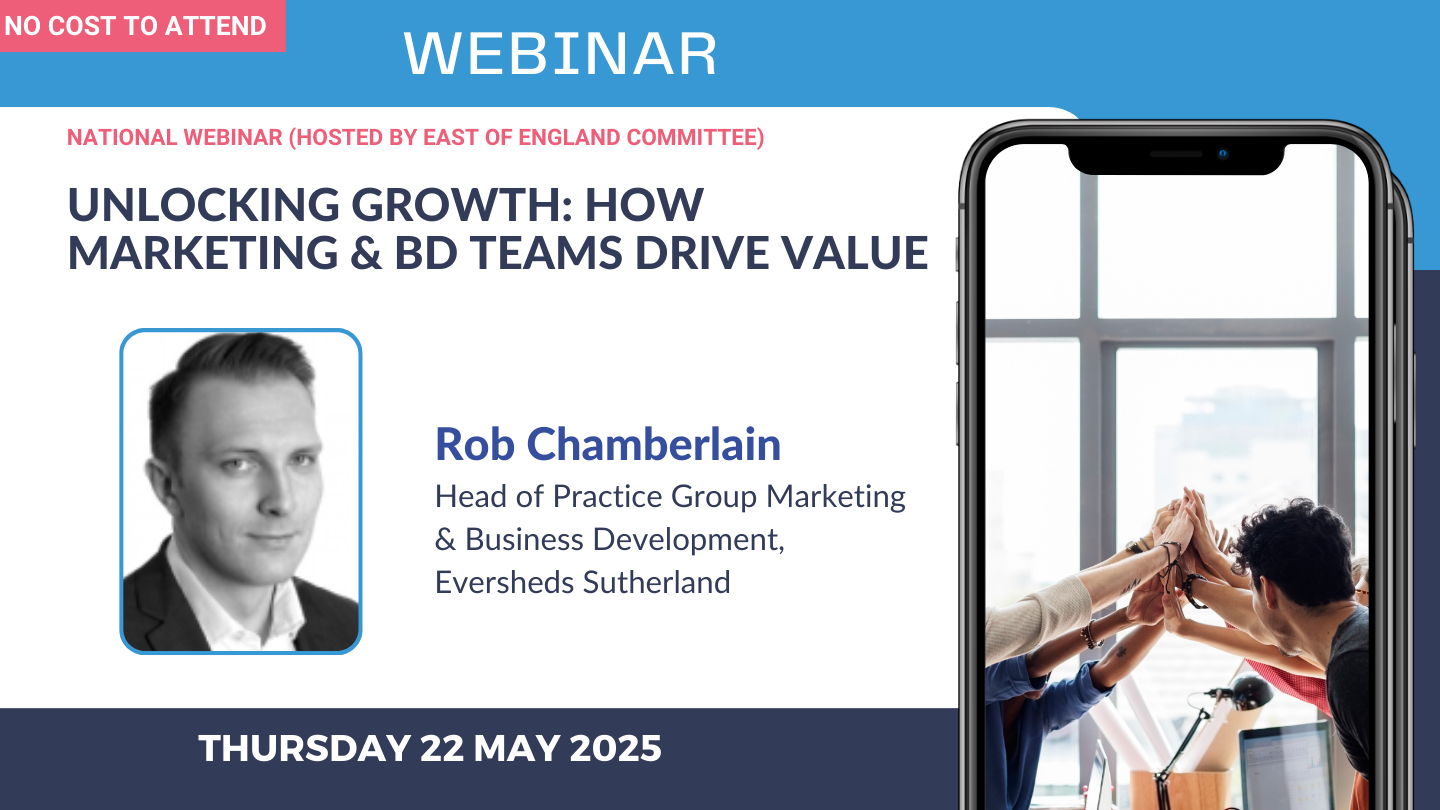 NO COST TO ATTEND

WEBINAR

NATIONAL WEBINAR (HOSTED BY EAST OF ENGLAND COMMITTEE)

UNLOCKING GROWTH: HOW MARKETING & BD TEAMS DRIVE VALUE

Rob Chamberlain
Head of Practice Group Marketing & Business Development, Eversheds Sutherland

THURSDAY 22 MAY 2025